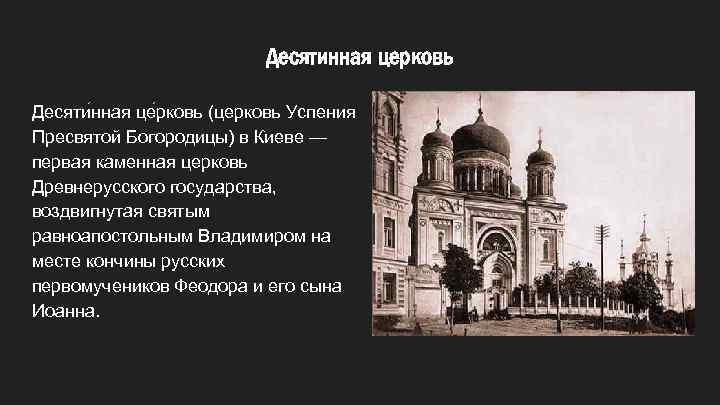 Десятинная церковь

Десяти́нная це́рковь (церковь Успения Пресвятой Богородицы) в Киеве — первая каменная церковь Древнерусского государства, воздвигнутая святым равноапостольным Владимиром на месте кончины русских первомучеников Феодора и его сына Иоанна.